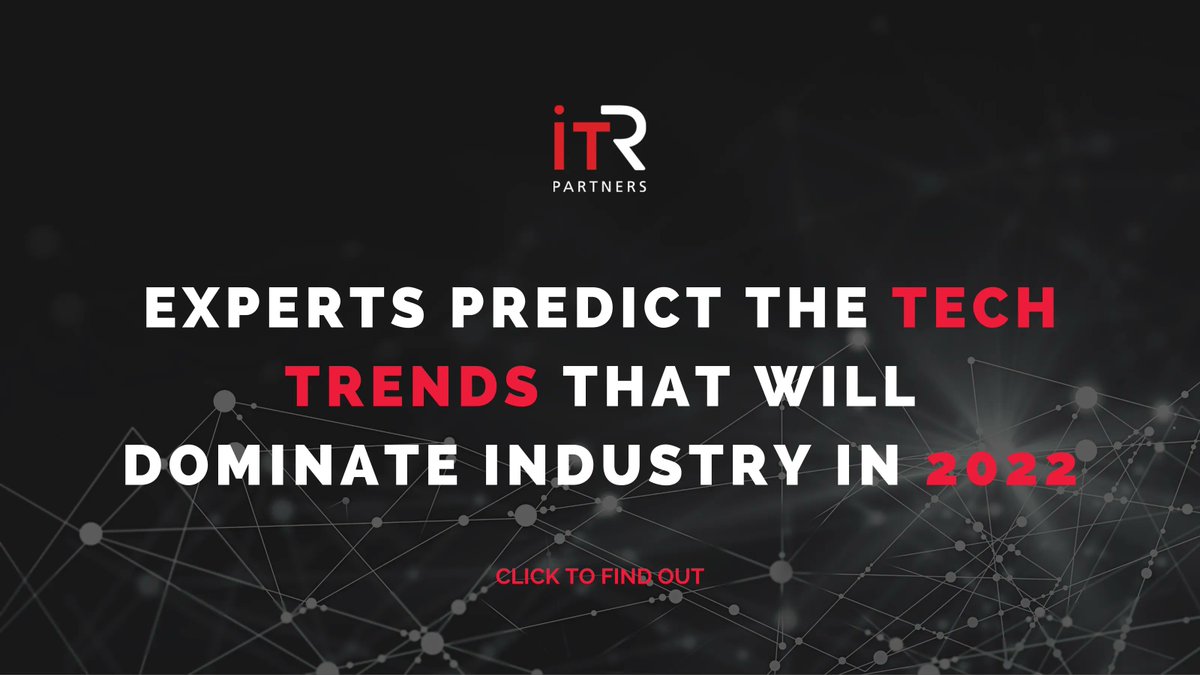 iTR
PARTNERS

EXPERTS PREDICT THE TECH TRENDS THAT WILL DOMINATE INDUSTRY IN 2022

CLICK TO FIND OUT